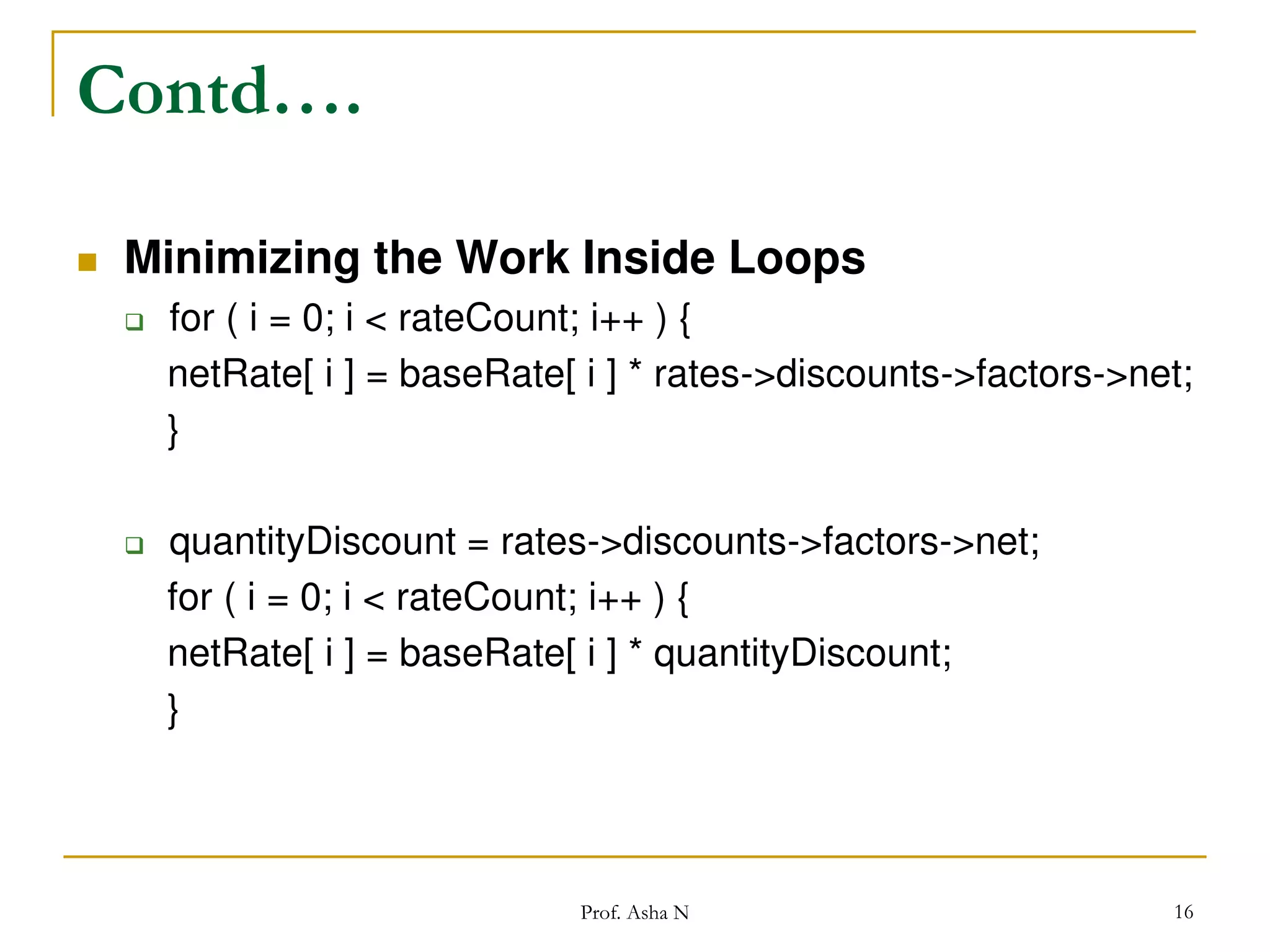 Contd….

Minimizing the Work Inside Loops

for ( i = 0; i < rateCount; i++ ) {
netRate[ i ] = baseRate[ i ] * rates->discounts->factors->net;
}

quantityDiscount = rates->discounts->factors->net;
for ( i = 0; i < rateCount; i++ ) {
netRate[ i ] = baseRate[ i ] * quantityDiscount;
}

Prof. Asha N

16